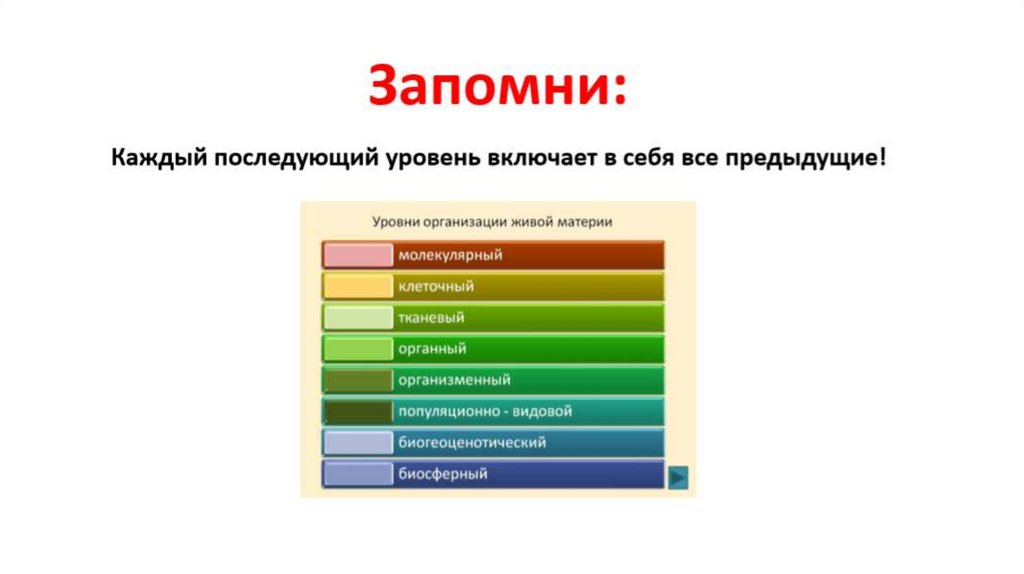 Запомни:

Каждый последующий уровень включает в себя все предыдущие!

Уровни организации живой материи

молекулярный

клеточный

тканевый

органный

организменный

популяционно - видовой

биогеоценотический

биосферный